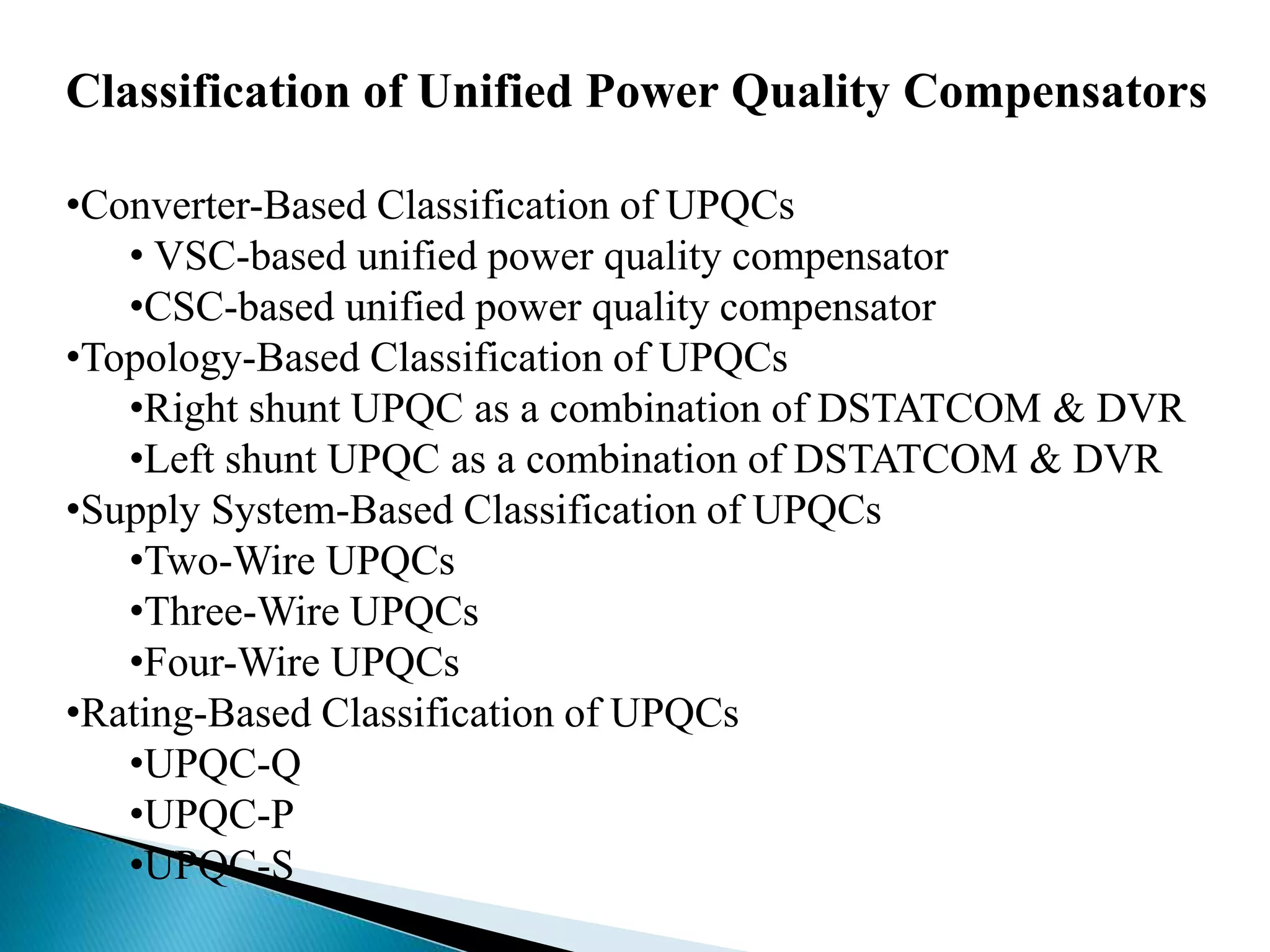 Classification of Unified Power Quality Compensators

•Converter-Based Classification of UPQCs
• VSC-based unified power quality compensator
•CSC-based unified power quality compensator
•Topology-Based Classification of UPQCs
•Right shunt UPQC as a combination of DSTATCOM & DVR
•Left shunt UPQC as a combination of DSTATCOM & DVR
•Supply System-Based Classification of UPQCs
•Two-Wire UPQCs
•Three-Wire UPQCs
•Four-Wire UPQCs
•Rating-Based Classification of UPQCs
•UPQC-Q
•UPQC-P
•UPQC-S